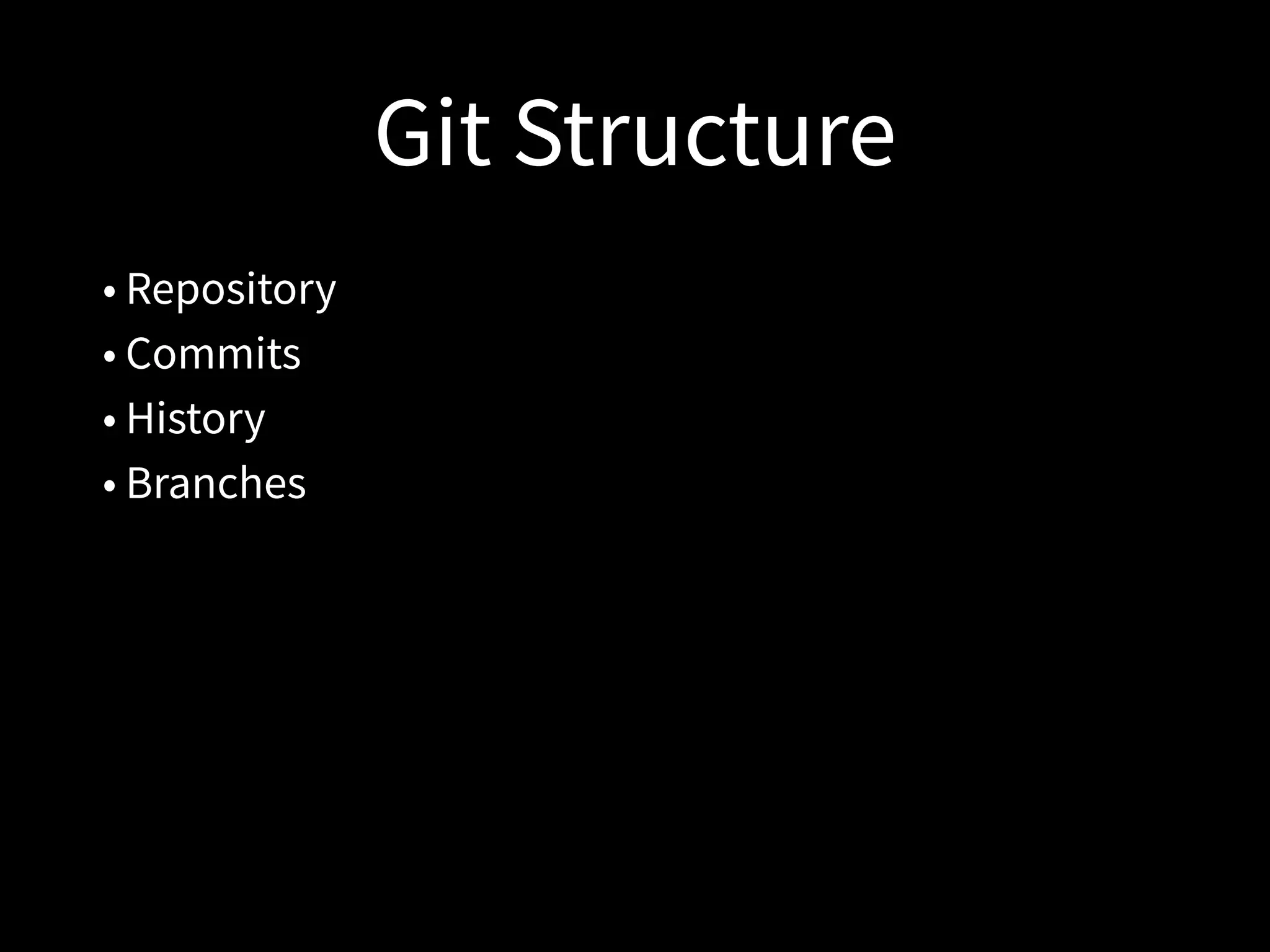 Git Structure

• Repository
• Commits
• History
• Branches